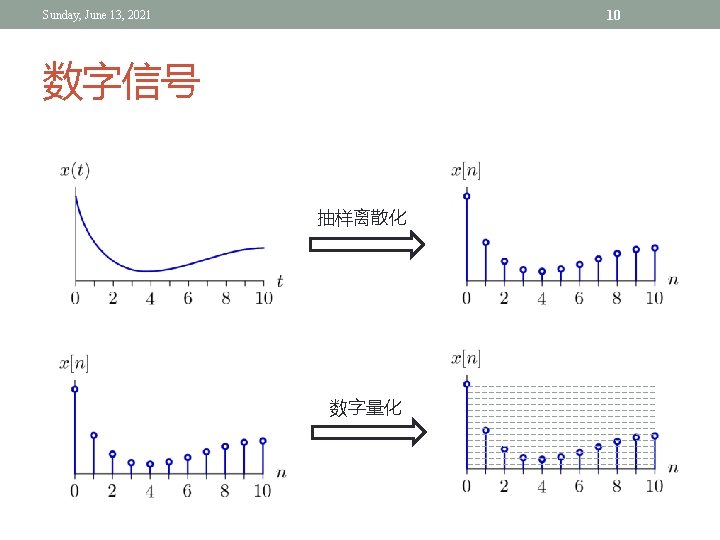 Sunday, June 13, 2021

10

数字信号

$x(t)$

0 2 4 6 8 10 $t$

抽样离散化

$x[n]$

0 2 4 6 8 10 $n$

$x[n]$

0 2 4 6 8 10 $n$

数字量化

$x[n]$

0 2 4 6 8 10 $n$